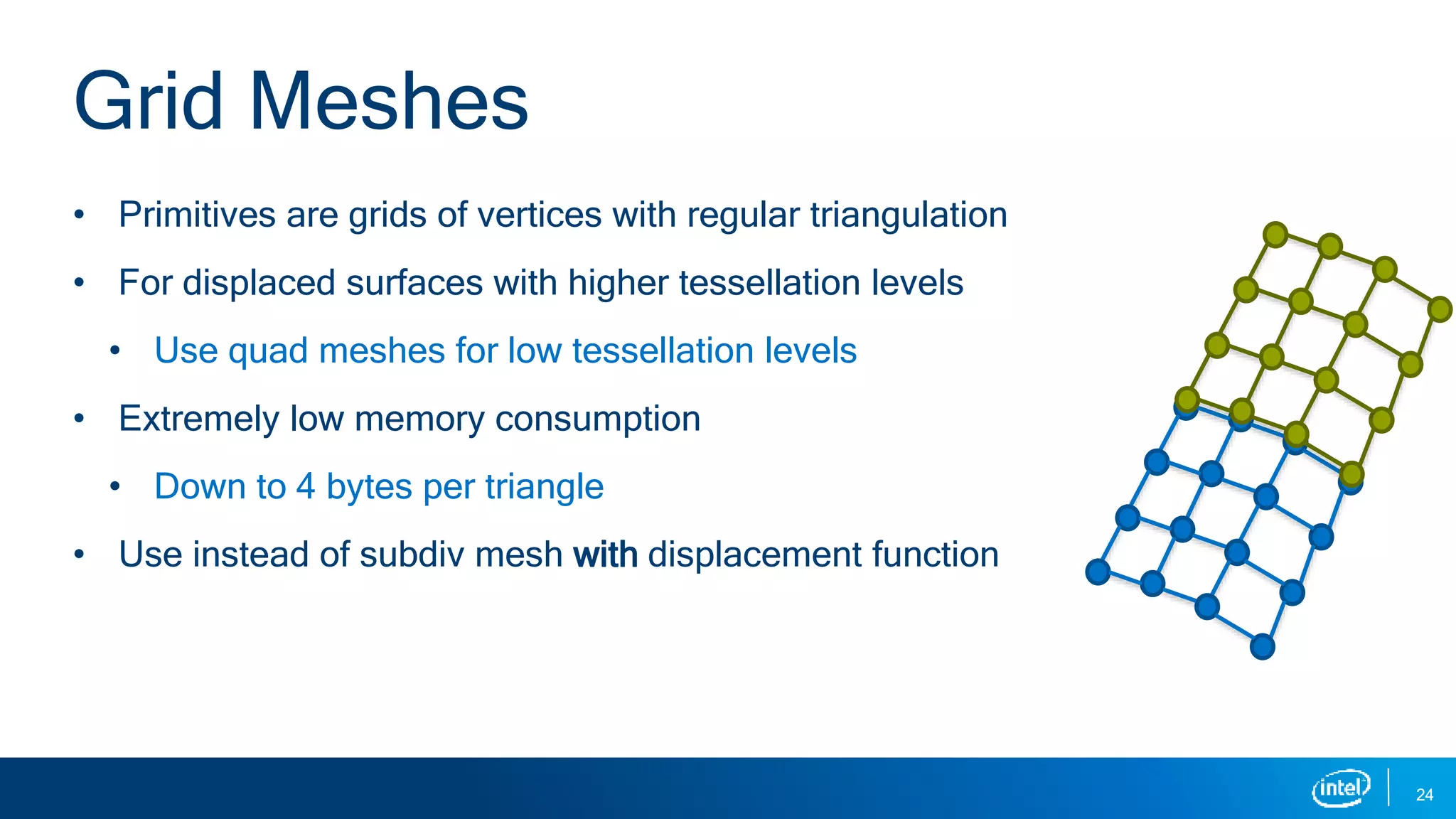 Grid Meshes

• Primitives are grids of vertices with regular triangulation
• For displaced surfaces with higher tessellation levels
  • Use quad meshes for low tessellation levels
• Extremely low memory consumption
  • Down to 4 bytes per triangle
• Use instead of subdiv mesh with displacement function

intel

24